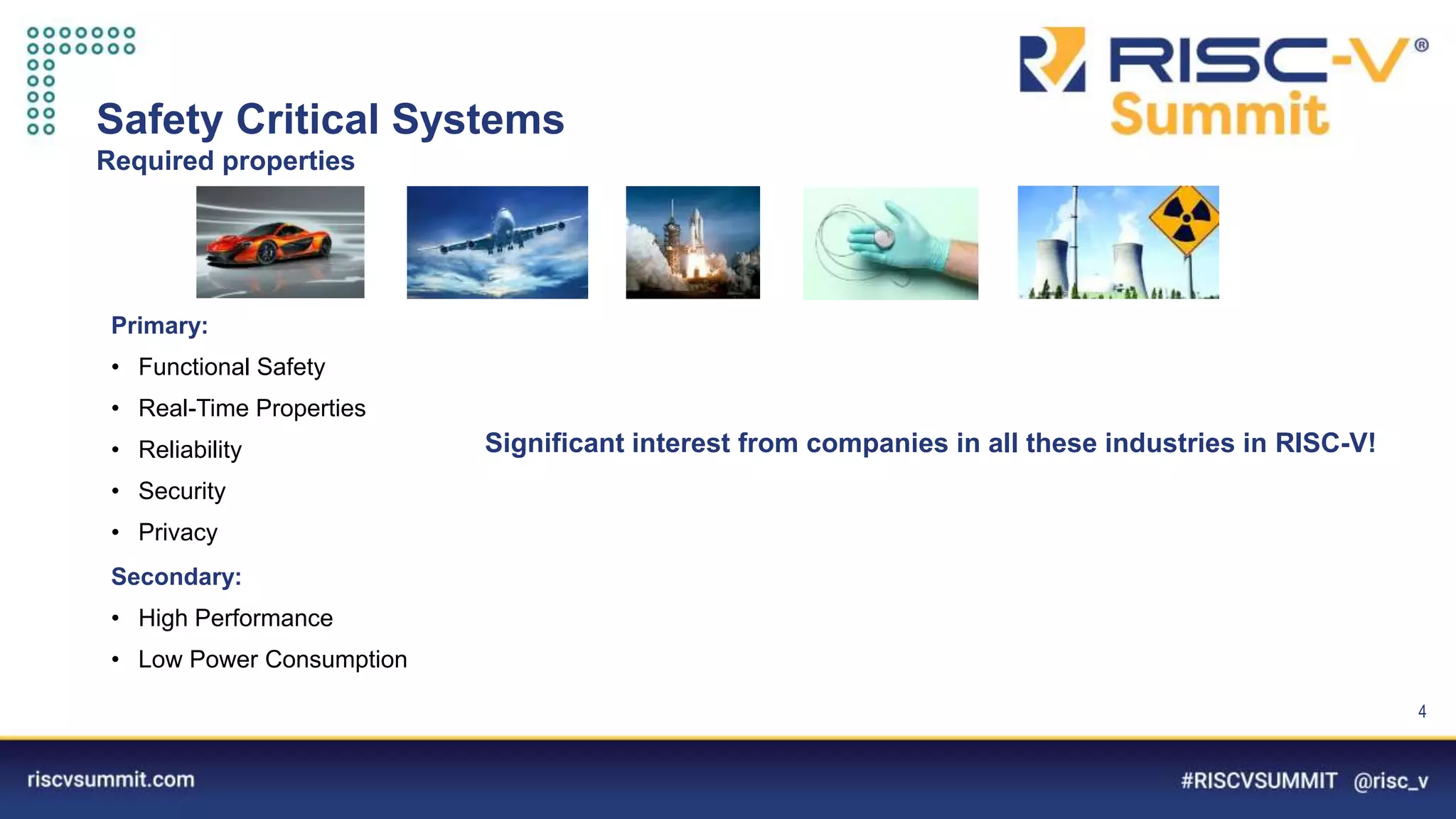 RISC-V®
Summit

Safety Critical Systems
Required properties

Primary:
• Functional Safety
• Real-Time Properties
• Reliability
• Security
• Privacy

Secondary:
• High Performance
• Low Power Consumption

Significant interest from companies in all these industries in RISC-V!

4

riscvsummit.com

#RISCVSUMMIT @risc_v